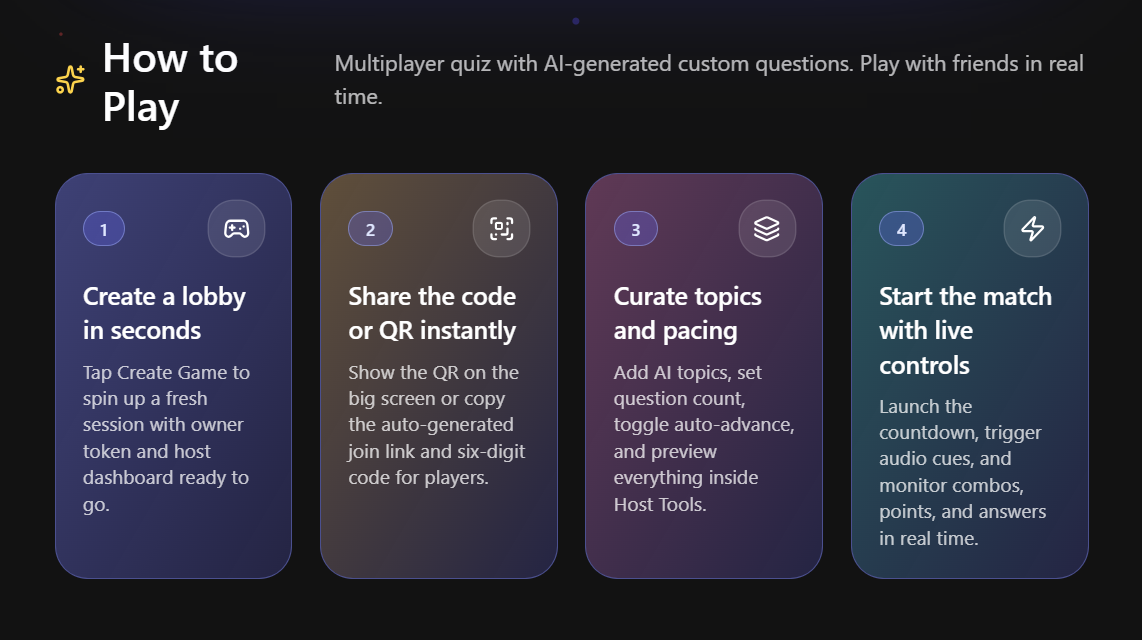 How to Play

Multiplayer quiz with AI-generated custom questions. Play with friends in real time.

1

Create a lobby in seconds

Tap Create Game to spin up a fresh session with owner token and host dashboard ready to go.

2

Share the code or QR instantly

Show the QR on the big screen or copy the auto-generated join link and six-digit code for players.

3

Curate topics and pacing

Add AI topics, set question count, toggle auto-advance, and preview everything inside Host Tools.

4

Start the match with live controls

Launch the countdown, trigger audio cues, and monitor combos, points, and answers in real time.